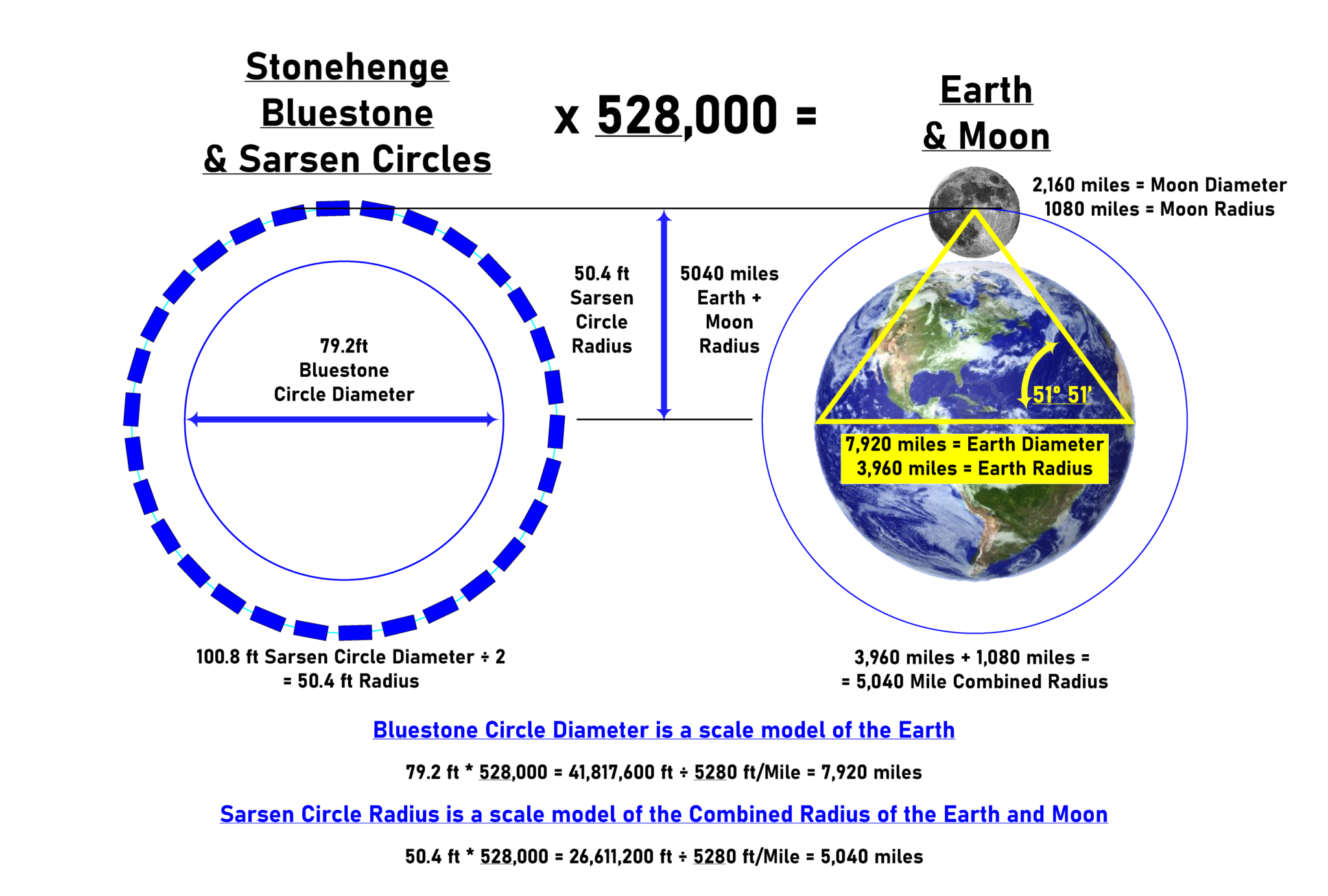 Stonehenge Bluestone & Sarsen Circles

x 528,000 =

Earth & Moon

2,160 miles = Moon Diameter
1080 miles = Moon Radius

50.4 ft Sarsen Circle Radius

5040 miles Earth + Moon Radius

79.2ft Bluestone Circle Diameter

51° 51'

7,920 miles = Earth Diameter
3,960 miles = Earth Radius

100.8 ft Sarsen Circle Diameter ÷ 2
= 50.4 ft Radius

3,960 miles + 1,080 miles =
= 5,040 Mile Combined Radius

Bluestone Circle Diameter is a scale model of the Earth

79.2 ft * 528,000 = 41,817,600 ft ÷ 5280 ft/Mile = 7,920 miles

Sarsen Circle Radius is a scale model of the Combined Radius of the Earth and Moon

50.4 ft * 528,000 = 26,611,200 ft ÷ 5280 ft/Mile = 5,040 miles